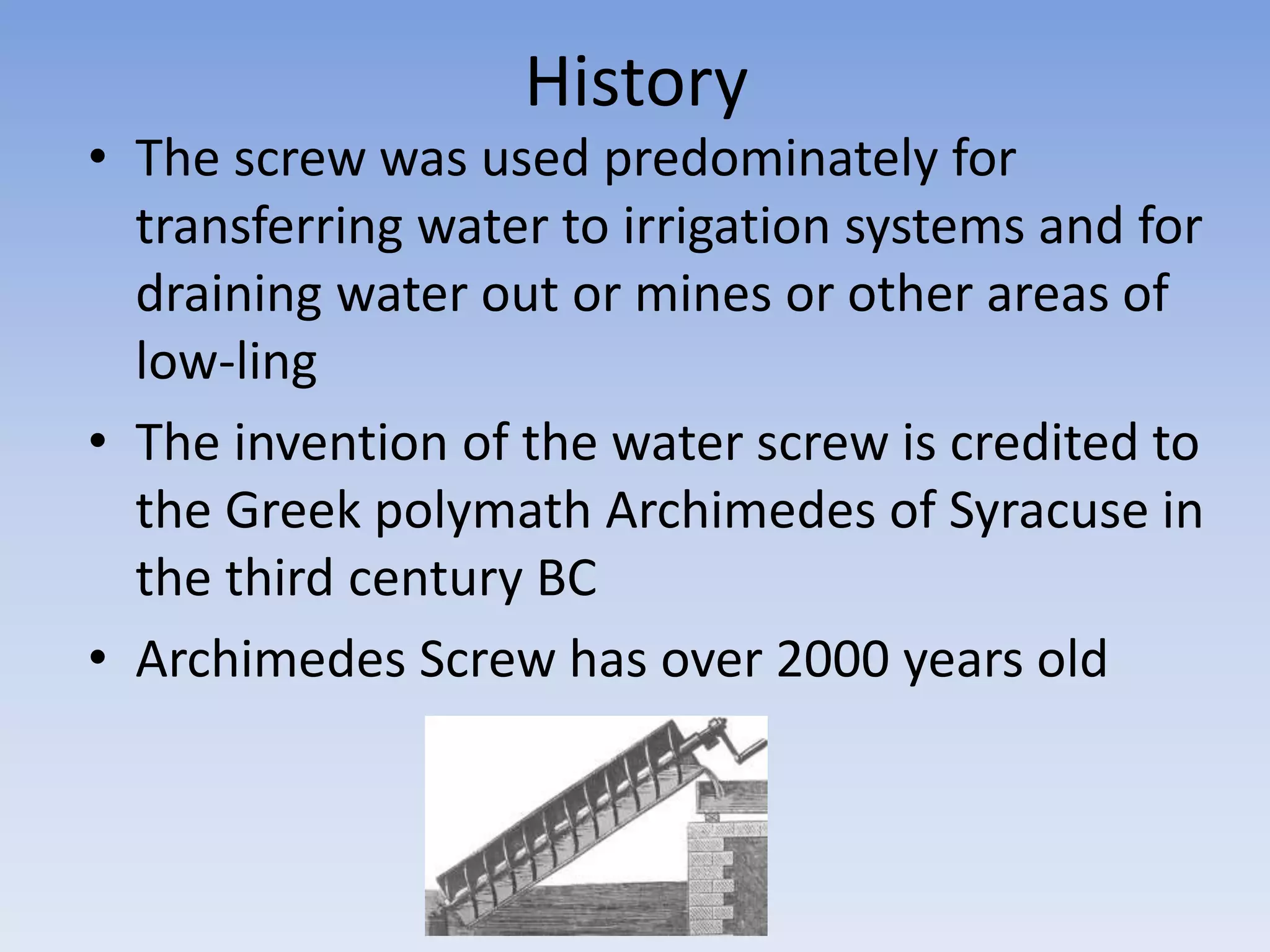 History

• The screw was used predominately for transferring water to irrigation systems and for draining water out or mines or other areas of low-ling

• The invention of the water screw is credited to the Greek polymath Archimedes of Syracuse in the third century BC

• Archimedes Screw has over 2000 years old